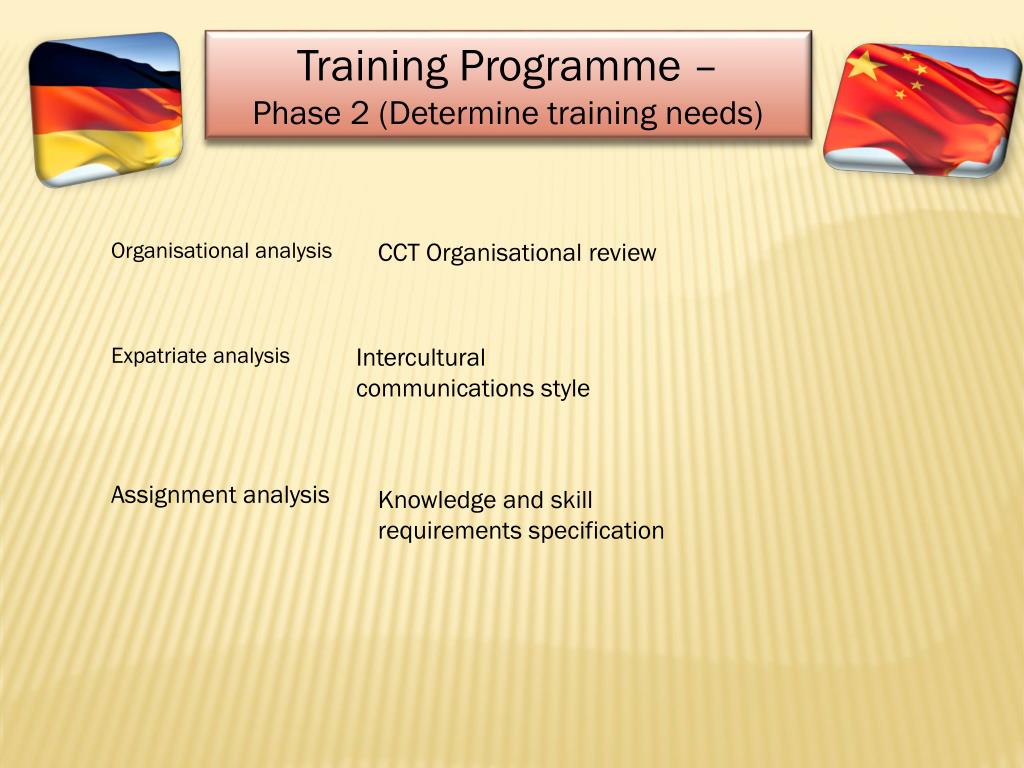 Training Programme –
Phase 2 (Determine training needs)

Organisational analysis

CCT Organisational review

Expatriate analysis

Intercultural communications style

Assignment analysis

Knowledge and skill requirements specification